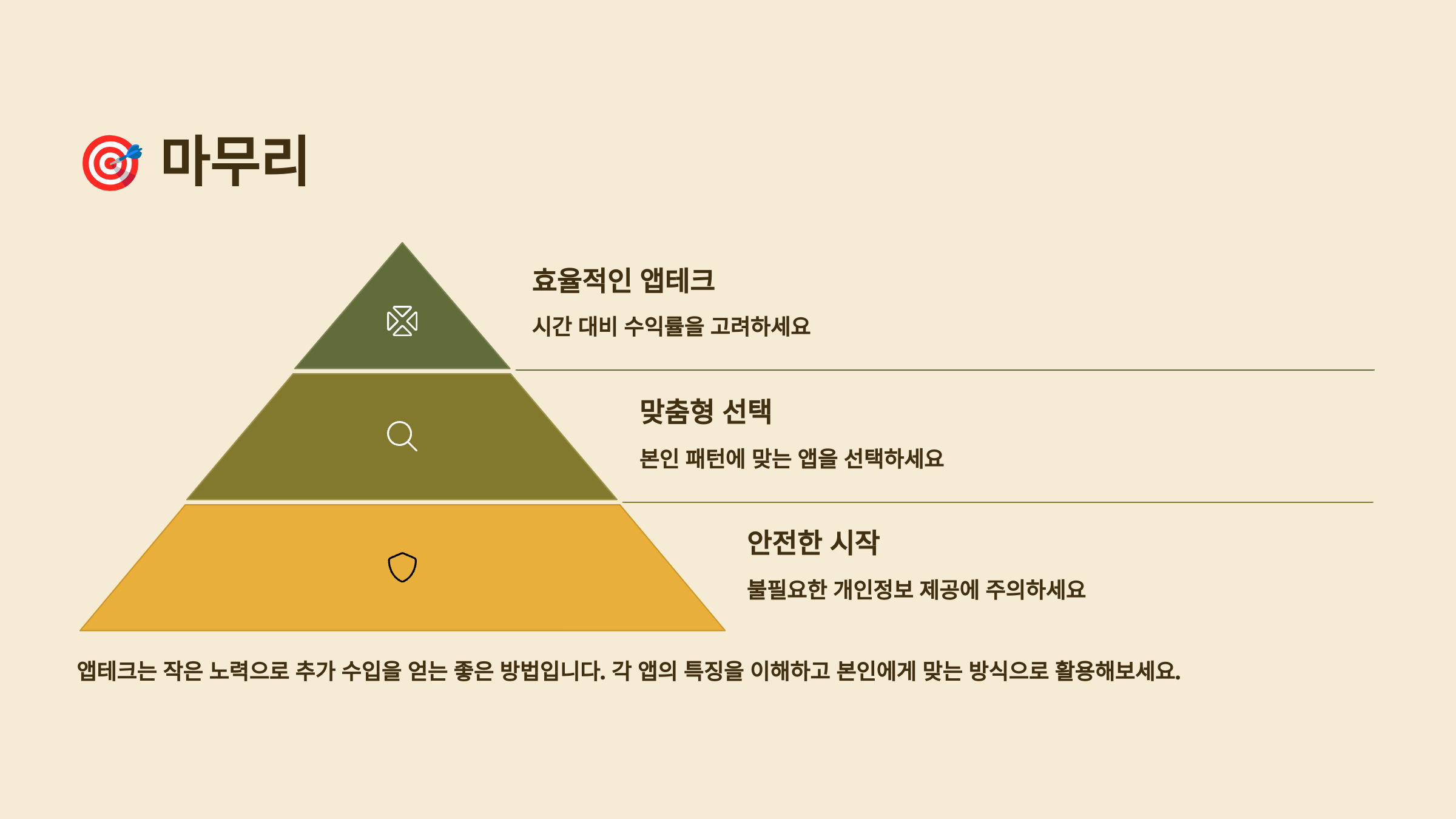 🎯 마무리

효율적인 앱테크

시간 대비 수익률을 고려하세요

맞춤형 선택

본인 패턴에 맞는 앱을 선택하세요

안전한 시작

불필요한 개인정보 제공에 주의하세요

앱테크는 작은 노력으로 추가 수입을 얻는 좋은 방법입니다. 각 앱의 특징을 이해하고 본인에게 맞는 방식으로 활용해보세요.